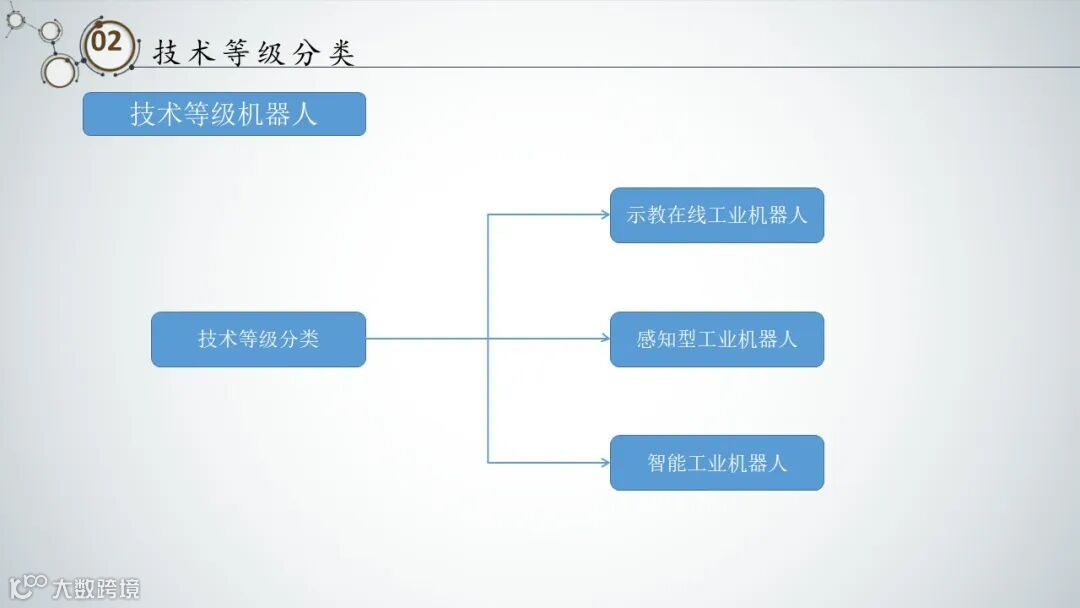 02 技术等级分类

技术等级机器人

技术等级分类

示教在线工业机器人

感知型工业机器人

智能工业机器人

大数跨境